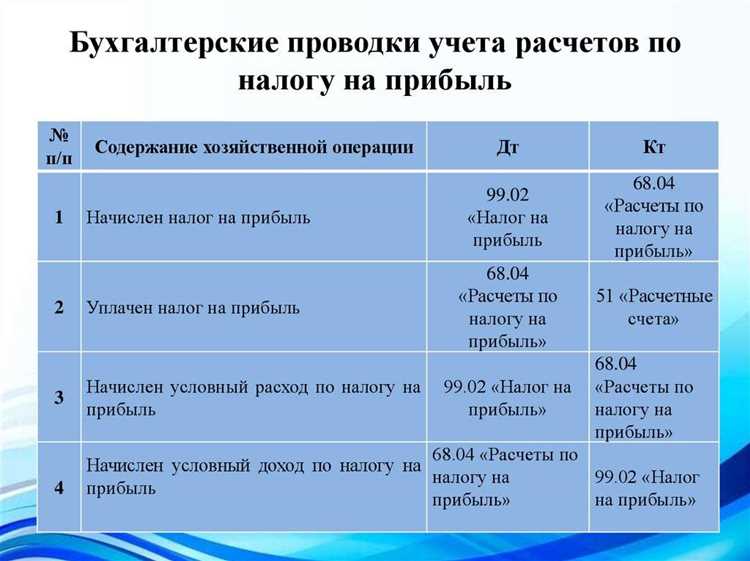 Бухгалтерские проводки учета расчетов по налогу на прибыль

| № п/п | Содержание хозяйственной операции | Дт | Кт |
|---|---|---|---|
| 1 | Начислен налог на прибыль | 99.02 «Налог на прибыль | 68.04 «Расчеты по налогу на прибыль» |
| 2 | Уплачен налог на прибыль | 68.04 «Расчеты по налогу на прибыль» | 51 «Расчетные счета» |
| 3 | Начислен условный расход по налогу на прибыль | 99.02 «Налог на прибыль» | 68.04 «Расчеты по налогу на прибыль» |
| 4 | Начислен условный доход по налогу на прибыль | 68.04 «Расчеты по налогу на прибыль» | 99.02 «Налог на прибыль» |